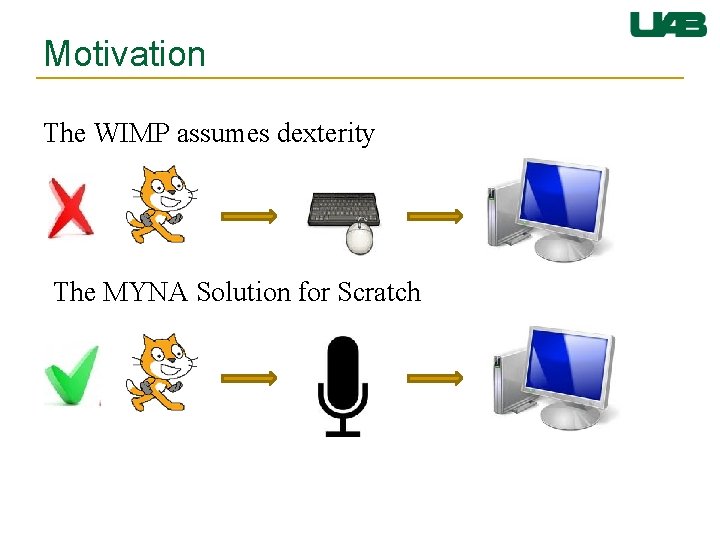 UAB

Motivation

The WIMP assumes dexterity

The MYNA Solution for Scratch